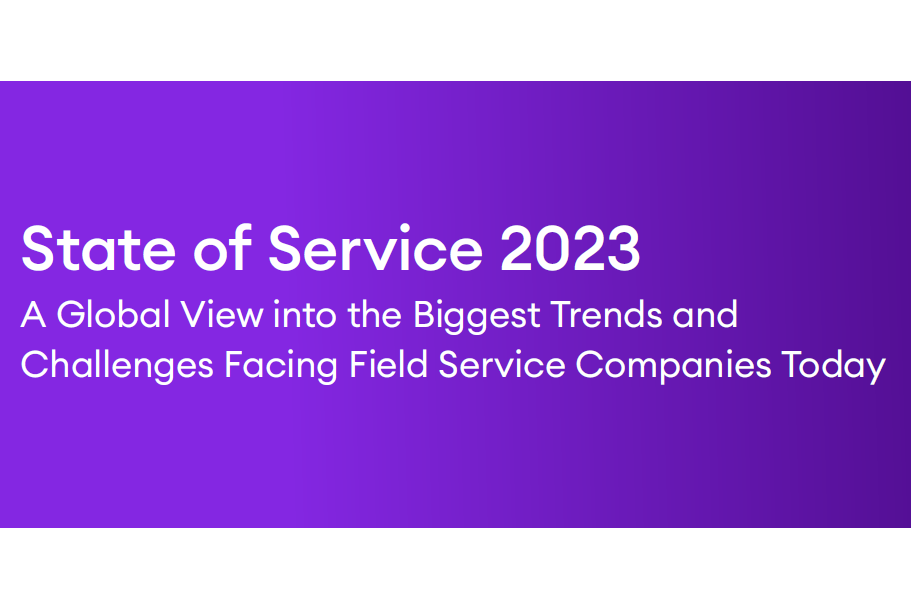 State of Service 2023

A Global View into the Biggest Trends and Challenges Facing Field Service Companies Today